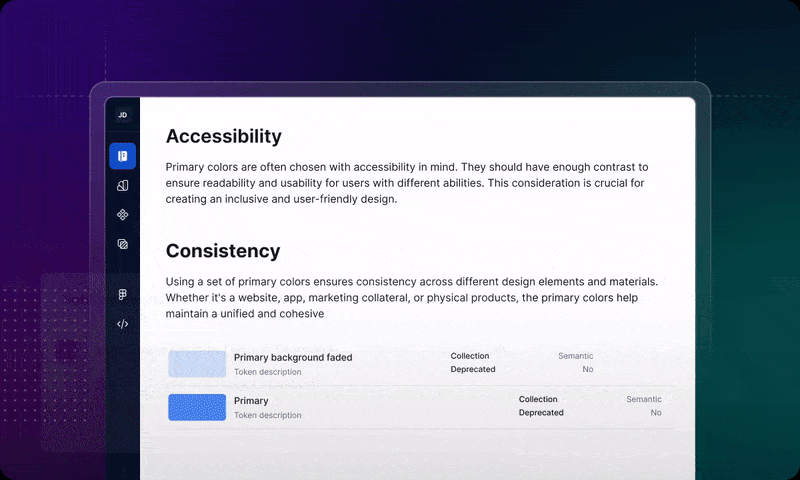 JD

Accessibility

Primary colors are often chosen with accessibility in mind. They should have enough contrast to ensure readability and usability for users with different abilities. This consideration is crucial for creating an inclusive and user-friendly design.

Consistency

Using a set of primary colors ensures consistency across different design elements and materials. Whether it's a website, app, marketing collateral, or physical products, the primary colors help maintain a unified and cohesive

Primary background faded
Token description
Collection Semantic
Deprecated No

Primary
Token description
Collection Semantic
Deprecated No